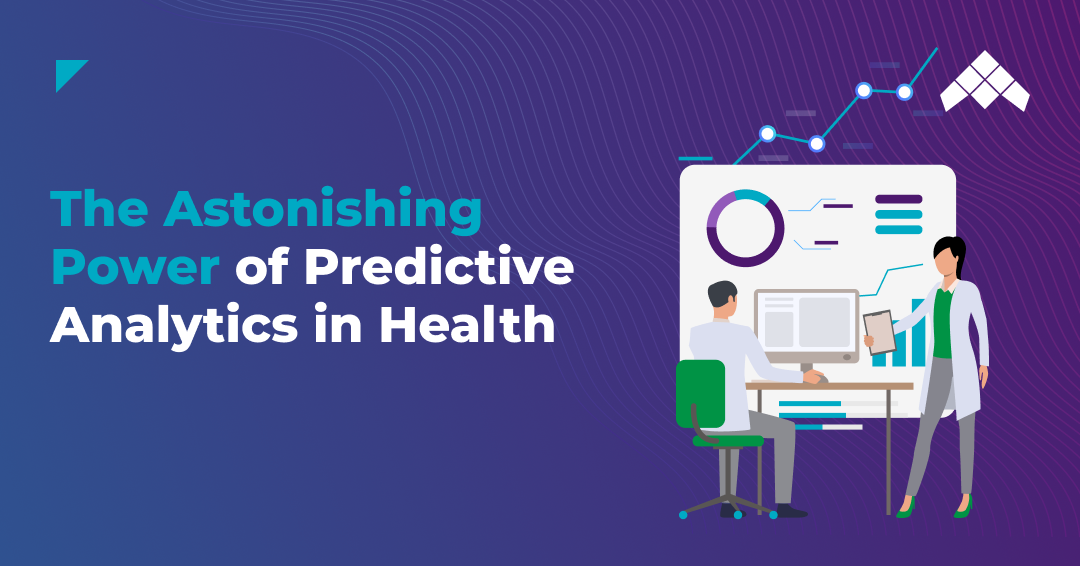 The Astonishing Power of Predictive Analytics in Health